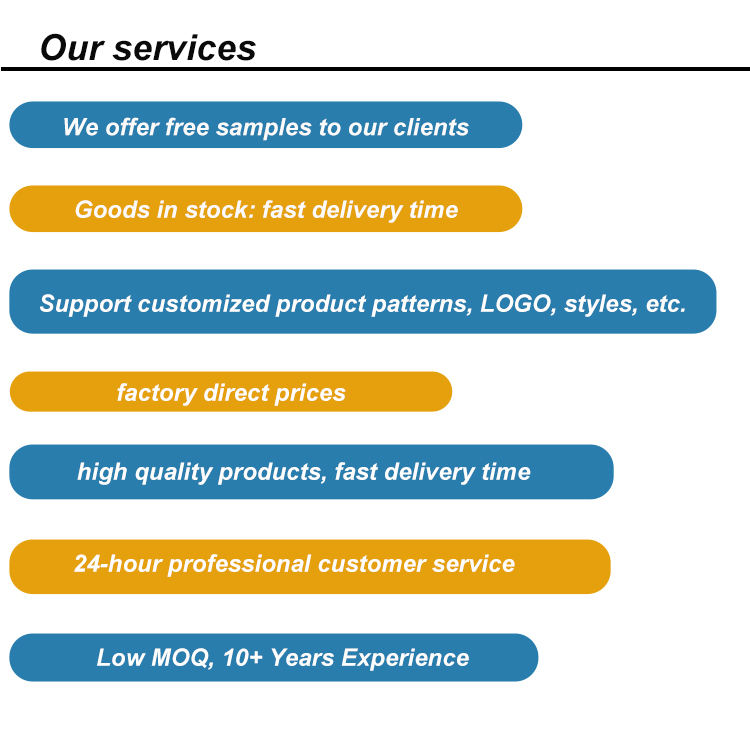 Our services

We offer free samples to our clients

Goods in stock: fast delivery time

Support customized product patterns, LOGO, styles, etc.

factory direct prices

high quality products, fast delivery time

24-hour professional customer service

Low MOQ, 10+ Years Experience